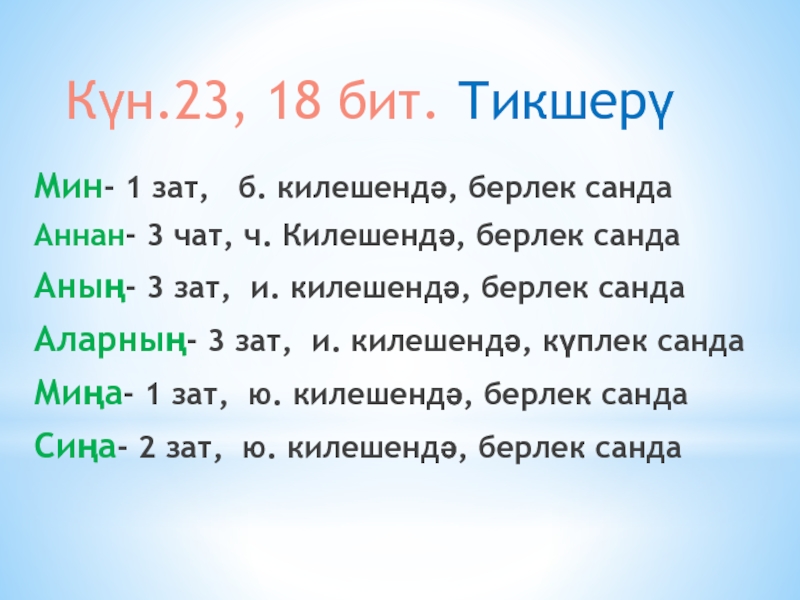 Күн.23, 18 бит. Тикшерү

Мин- 1 зат, б. килешендә, берлек санда

Аннан- 3 чат, ч. Килешендә, берлек санда

Аның- 3 зат, и. килешендә, берлек санда

Аларның- 3 зат, и. килешендә, күплек санда

Миңа- 1 зат, ю. килешендә, берлек санда

Сиңа- 2 зат, ю. килешендә, берлек санда